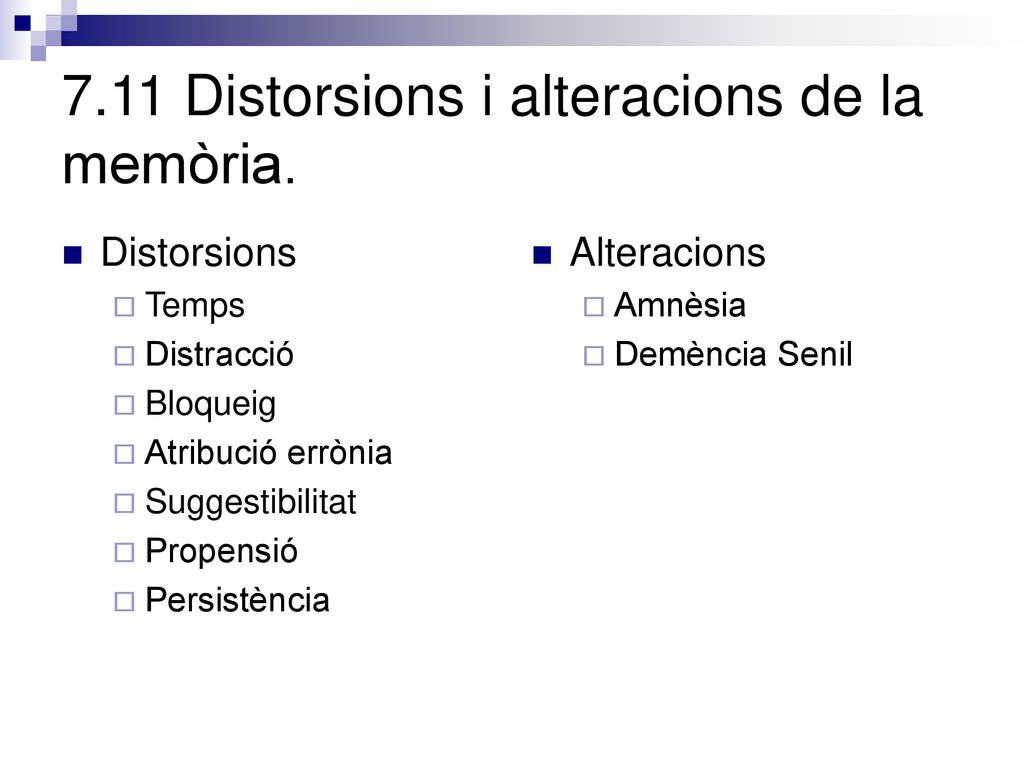 7.11 Distorsions i alteracions de la memòria.

Distorsions
Temps
Distracció
Bloqueig
Atribució errònia
Suggestibilitat
Propensió
Persistència

Alteracions
Amnèsia
Demència Senil